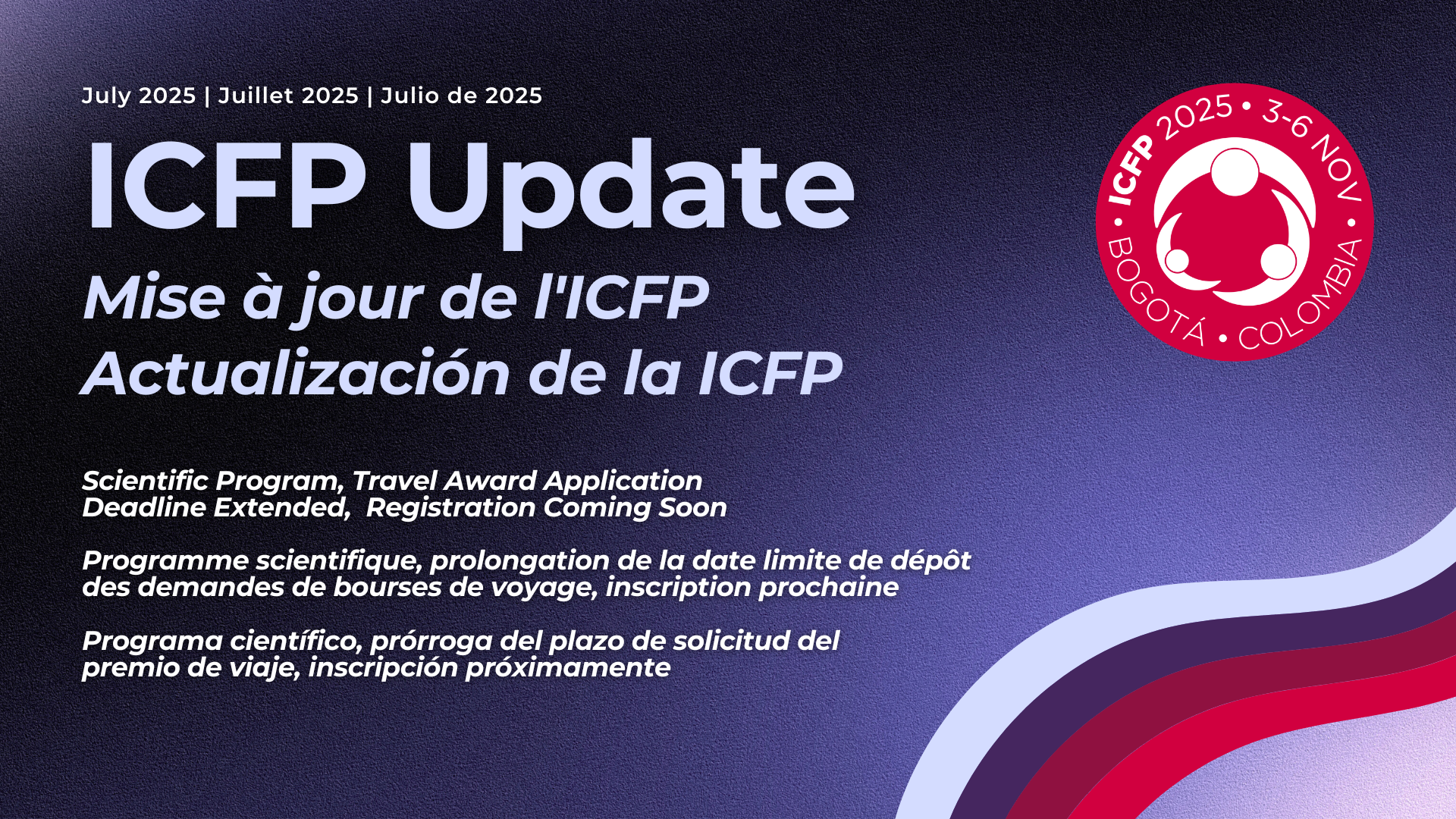 July 2025 | Juillet 2025 | Julio de 2025

ICFP Update

Mise à jour de l'ICFP

Actualización de la ICFP

Scientific Program, Travel Award Application Deadline Extended, Registration Coming Soon

Programme scientifique, prolongation de la date limite de dépôt des demandes de bourses de voyage, inscription prochaine

Programa científico, prórroga del plazo de solicitud del premio de viaje, inscripción próximamente

ICFP 2025 • 3-6 NOV • BOGOTÁ • COLOMBIA •